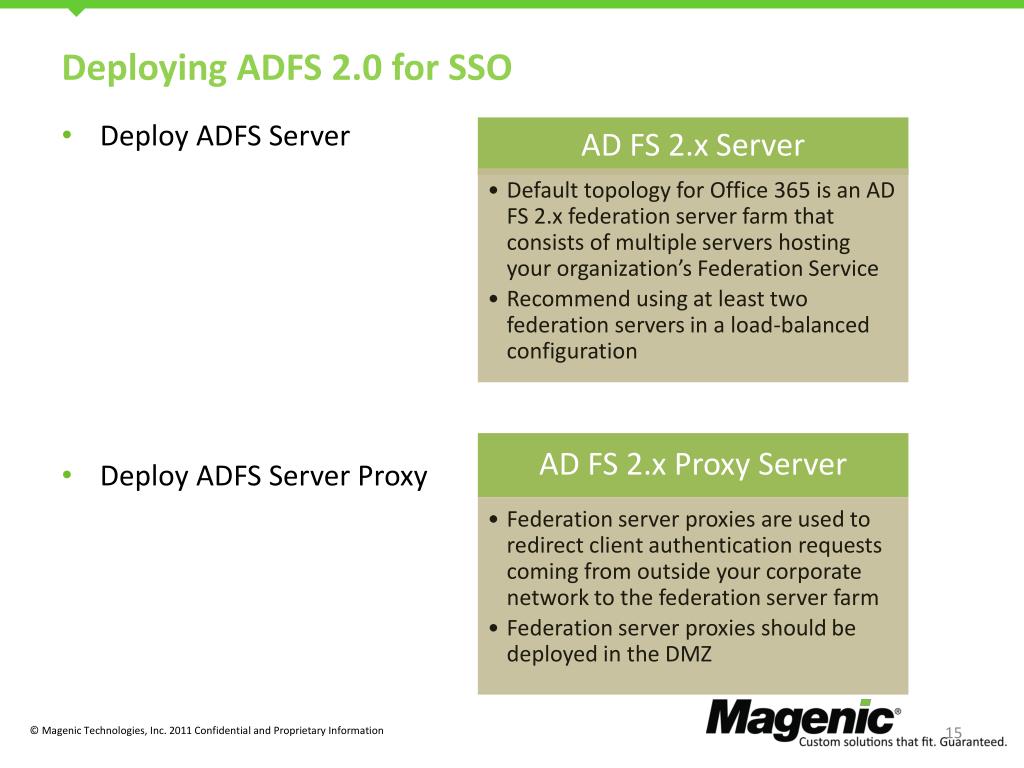 Deploying ADFS 2.0 for SSO

• Deploy ADFS Server

AD FS 2.x Server

• Default topology for Office 365 is an AD FS 2.x federation server farm that consists of multiple servers hosting your organization’s Federation Service
• Recommend using at least two federation servers in a load-balanced configuration

• Deploy ADFS Server Proxy

AD FS 2.x Proxy Server

• Federation server proxies are used to redirect client authentication requests coming from outside your corporate network to the federation server farm
• Federation server proxies should be deployed in the DMZ

© Magenic Technologies, Inc. 2011 Confidential and Proprietary Information

Magenic®
Custom solutions that fit. Guaranteed.

15